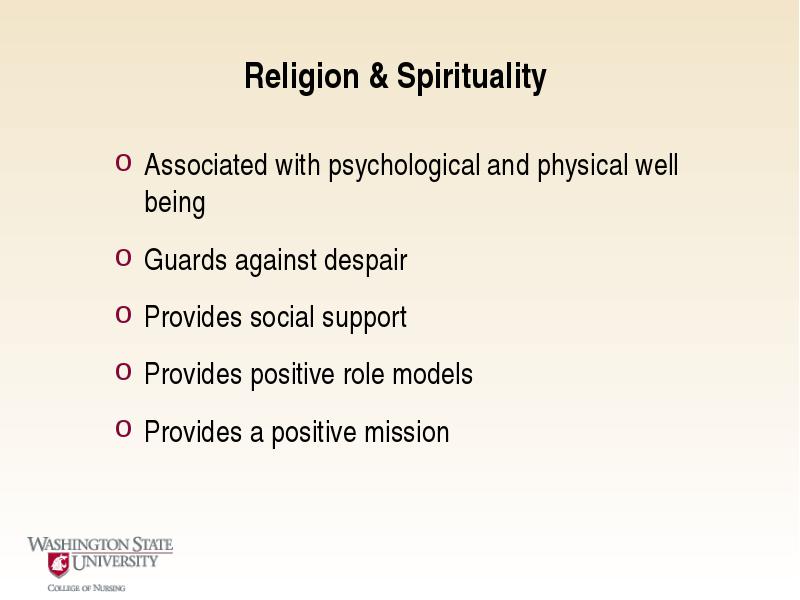 Religion & Spirituality

o Associated with psychological and physical well being

o Guards against despair

o Provides social support

o Provides positive role models

o Provides a positive mission

WASHINGTON STATE UNIVERSITY
COLLEGE OF NURSING